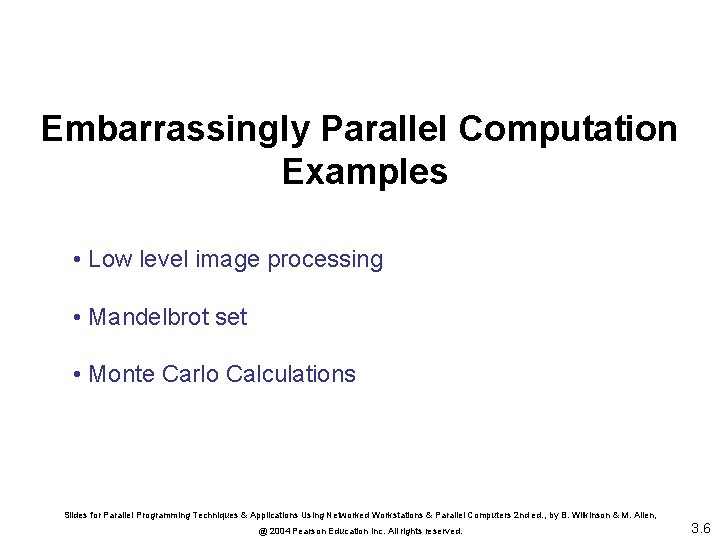 Embarrassingly Parallel Computation Examples

• Low level image processing

• Mandelbrot set

• Monte Carlo Calculations

Slides for Parallel Programming Techniques & Applications Using Networked Workstations & Parallel Computers 2nd ed., by B. Wilkinson & M. Allen, @ 2004 Pearson Education Inc. All rights reserved.

3.6